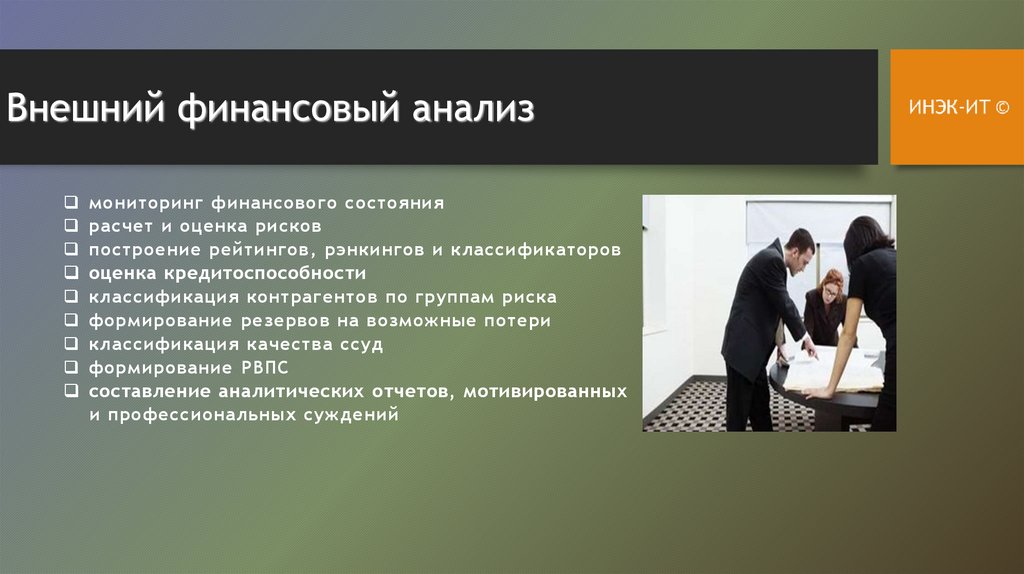 Внешний финансовый анализ

ИНЭК-ИТ ©

❑ мониторинг финансового состояния
❑ расчет и оценка рисков
❑ построение рейтингов, рэнкингов и классификаторов
❑ оценка кредитоспособности
❑ классификация контрагентов по группам риска
❑ формирование резервов на возможные потери
❑ классификация качества ссуд
❑ формирование РВПС
❑ составление аналитических отчетов, мотивированных и профессиональных суждений